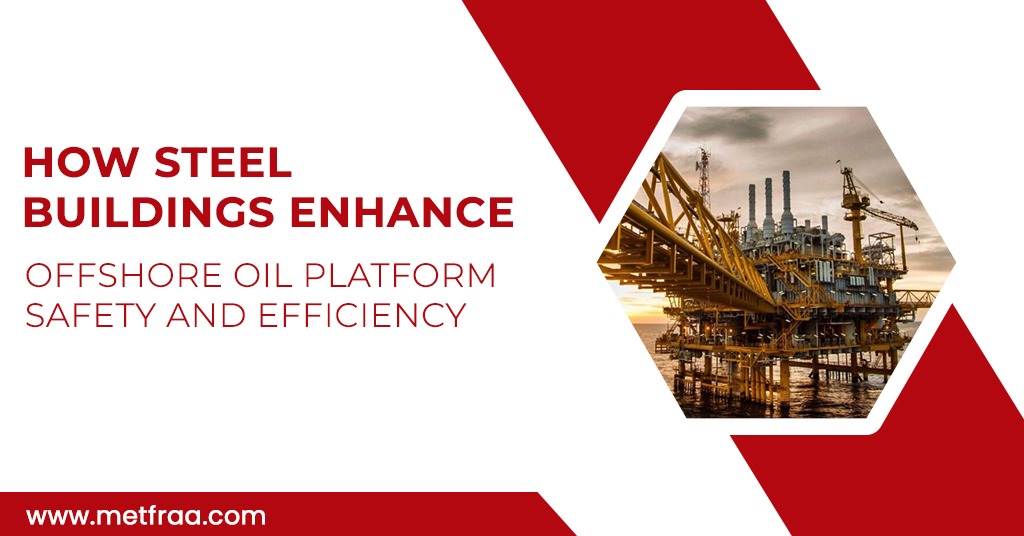 HOW STEEL BUILDINGS ENHANCE
OFFSHORE OIL PLATFORM SAFETY AND EFFICIENCY

www.metfraa.com